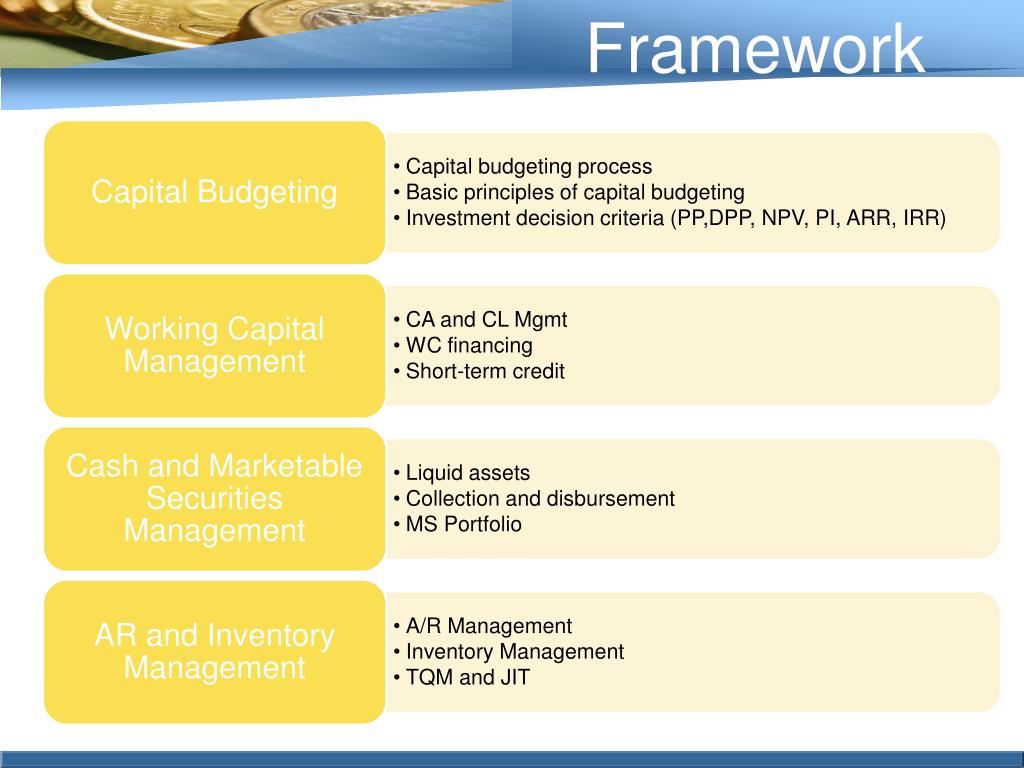 Framework

Capital Budgeting

• Capital budgeting process
• Basic principles of capital budgeting
• Investment decision criteria (PP,DPP, NPV, PI, ARR, IRR)

Working Capital Management

• CA and CL Mgmt
• WC financing
• Short-term credit

Cash and Marketable Securities Management

• Liquid assets
• Collection and disbursement
• MS Portfolio

AR and Inventory Management

• A/R Management
• Inventory Management
• TQM and JIT